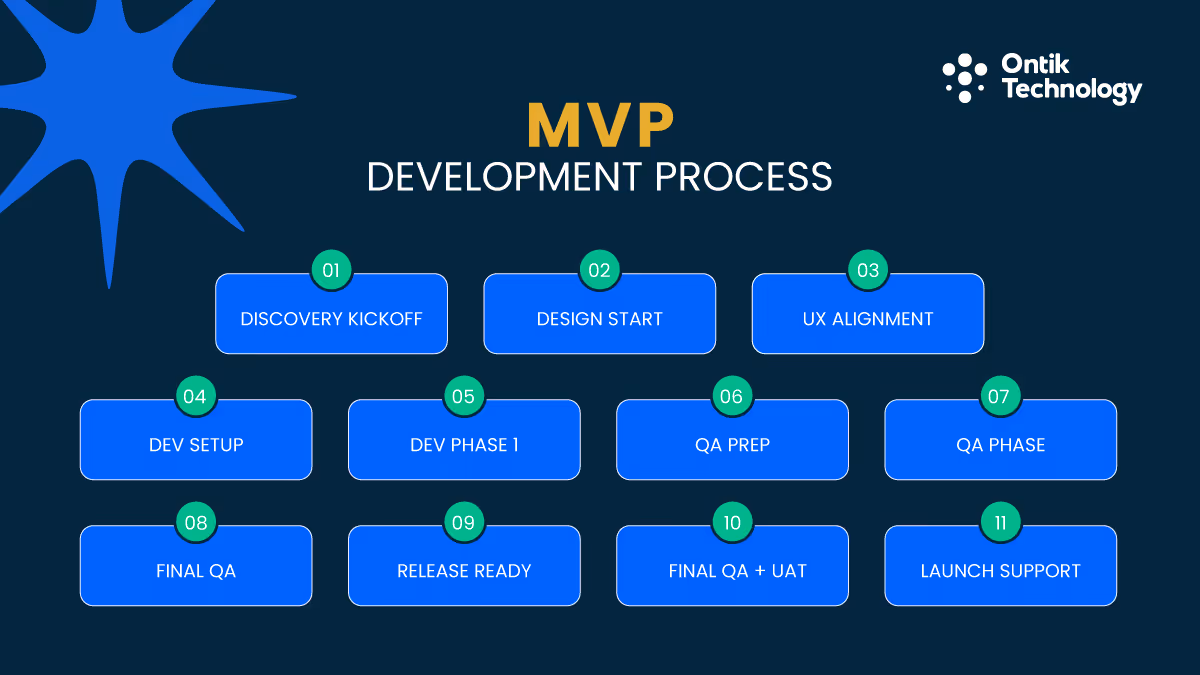 Ontik Technology

MVP
DEVELOPMENT PROCESS

01
DISCOVERY KICKOFF

02
DESIGN START

03
UX ALIGNMENT

04
DEV SETUP

05
DEV PHASE 1

06
QA PREP

07
QA PHASE

08
FINAL QA

09
RELEASE READY

10
FINAL QA + UAT

11
LAUNCH SUPPORT